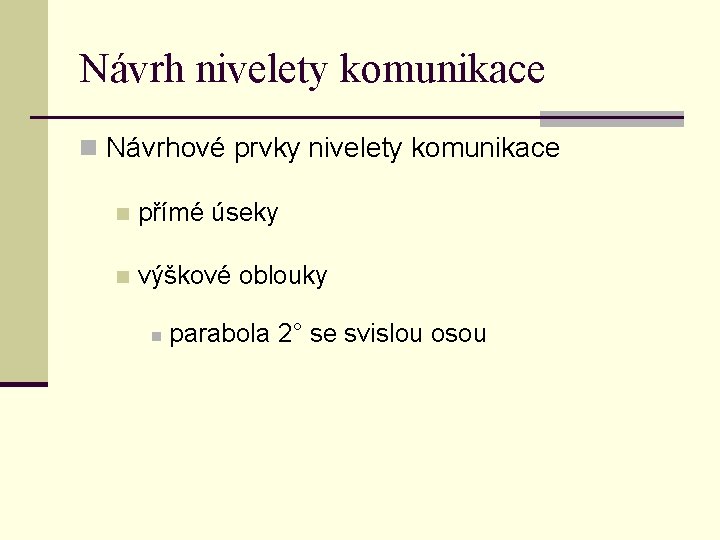 Návrh nivelety komunikace

Návrhové prvky nivelety komunikace

přímé úseky

výškové oblouky

parabola 2° se svislou osou